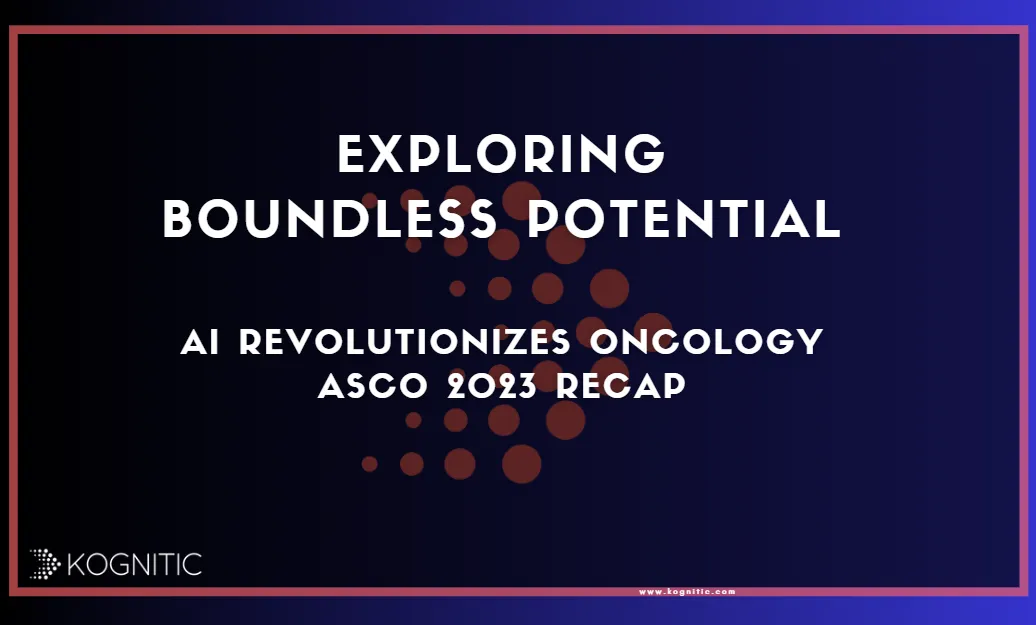 EXPLORING BOUNDLESS POTENTIAL

AI REVOLUTIONIZES ONCOLOGY
ASCO 2023 RECAP

KOGNITIC

www.kognitic.com